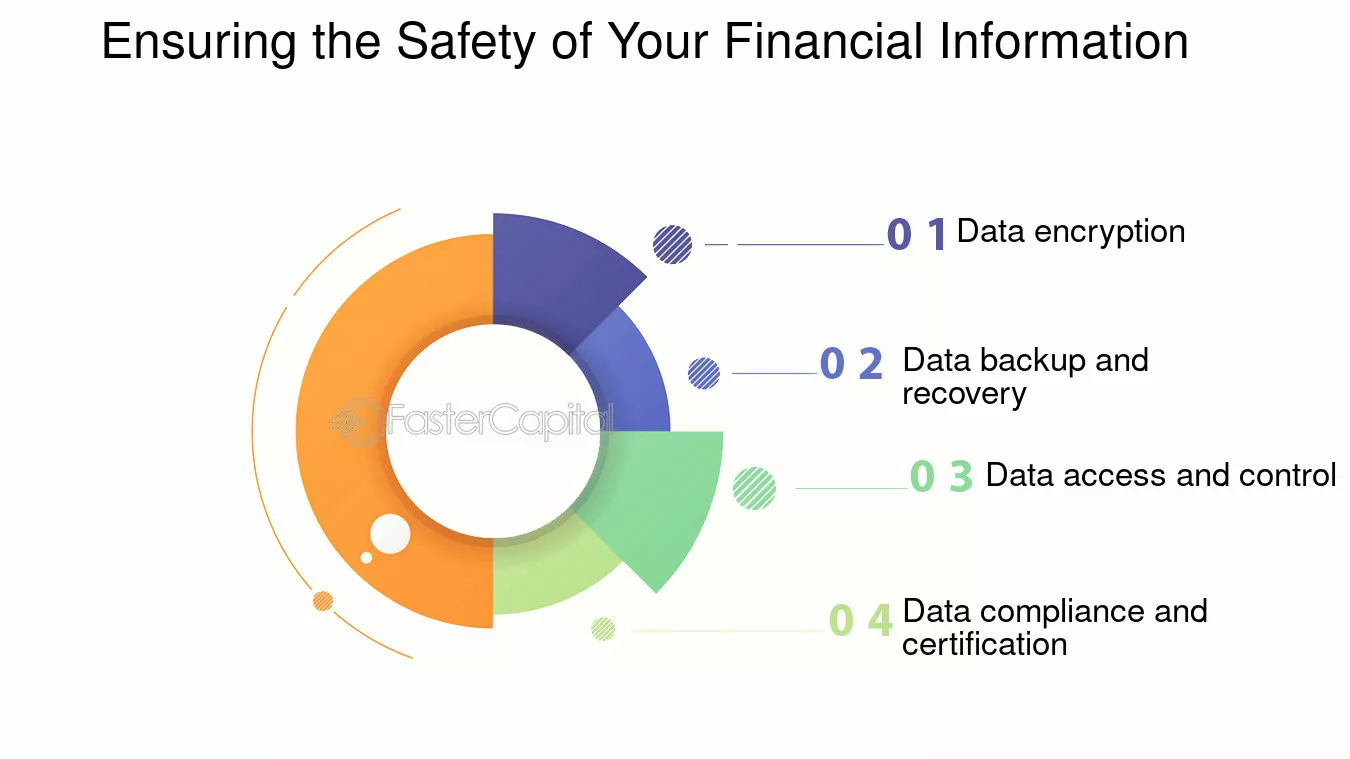 Ensuring the Safety of Your Financial Information

FasterCapital

0 1 Data encryption

0 2 Data backup and recovery

0 3 Data access and control

0 4 Data compliance and certification